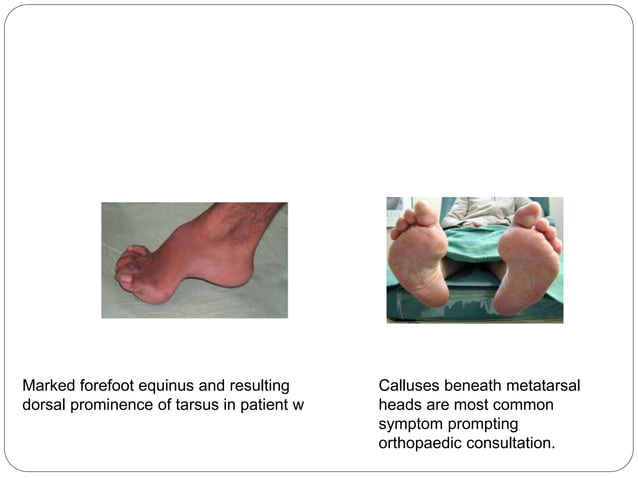 Marked forefoot equinus and resulting dorsal prominence of tarsus in patient w

Calluses beneath metatarsal heads are most common symptom prompting orthopaedic consultation.